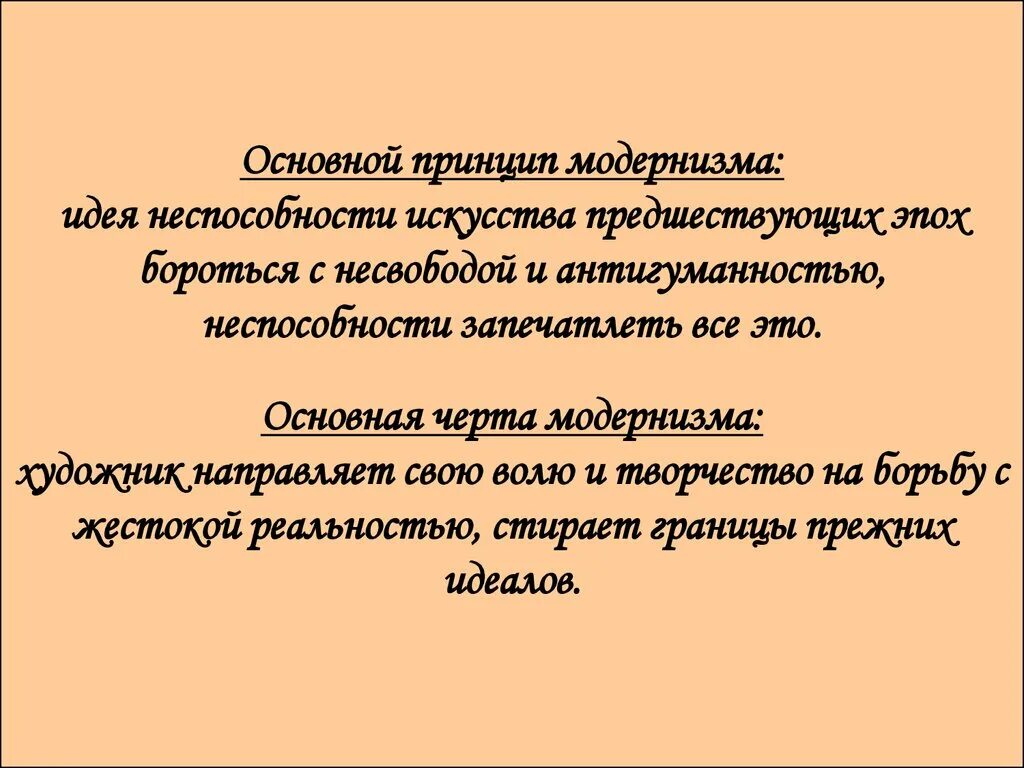 Основной принцип модернизма:
идея неспособности искусства предшествующих эпох бороться с несвободой и антигуманностью, неспособности запечатлеть все это.

Основная черта модернизма:
художник направляет свою волю и творчество на борьбу с жестокой реальностью, стирает границы прежних идеалов.